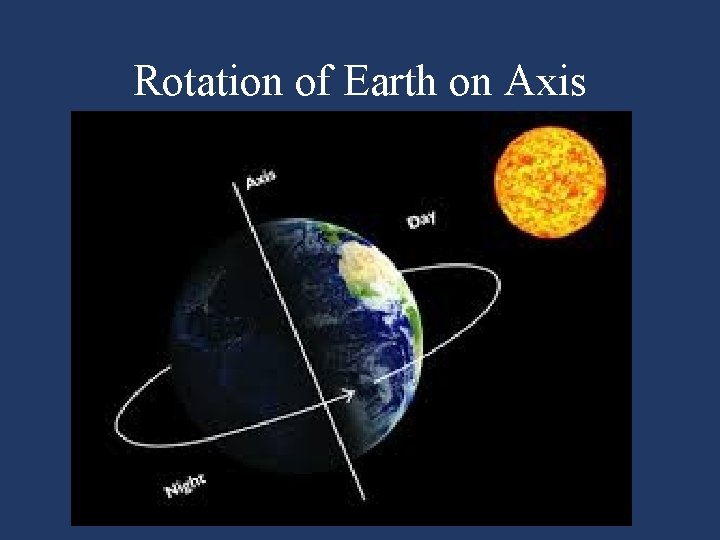 Rotation of Earth on Axis

Axis

Day

Night